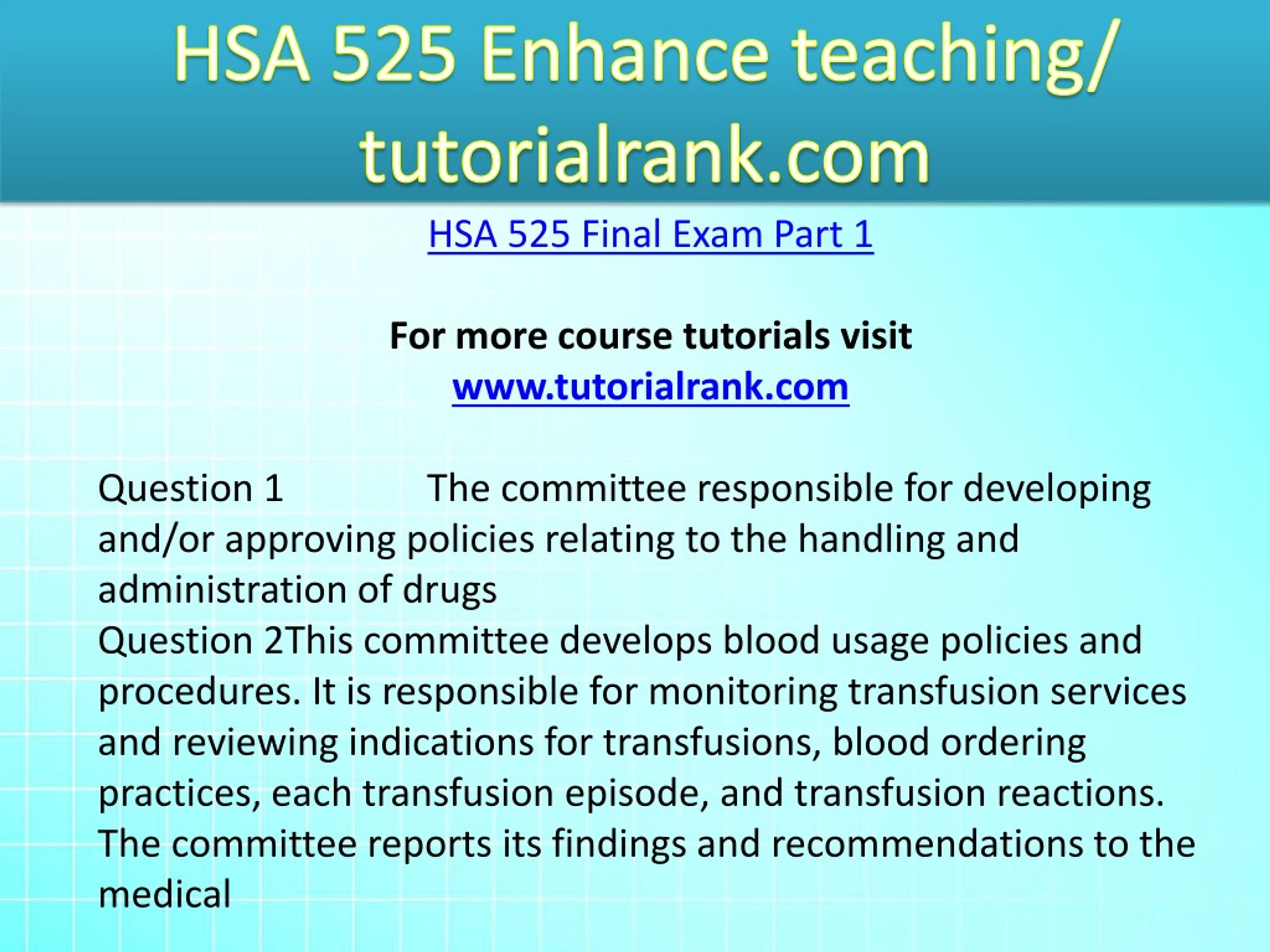 HSA 525 Enhance teaching/ tutorialrank.com

HSA 525 Final Exam Part 1

For more course tutorials visit
www.tutorialrank.com

Question 1 The committee responsible for developing and/or approving policies relating to the handling and administration of drugs
Question 2This committee develops blood usage policies and procedures. It is responsible for monitoring transfusion services and reviewing indications for transfusions, blood ordering practices, each transfusion episode, and transfusion reactions. The committee reports its findings and recommendations to the medical